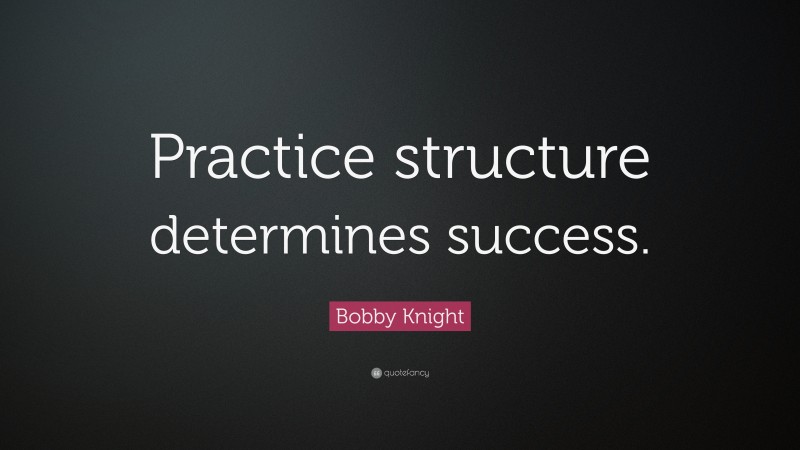 Practice structure determines success.

Bobby Knight

quotefancy